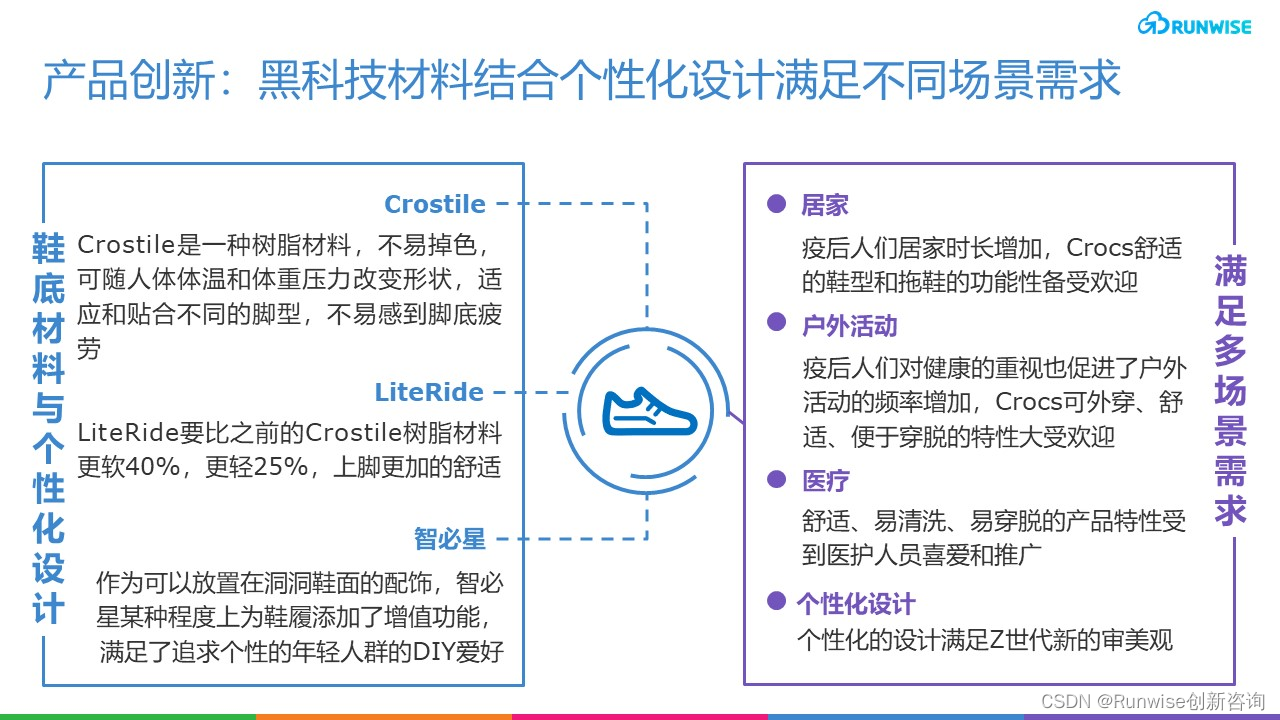 RUNWISE

产品创新：黑科技材料结合个性化设计满足不同场景需求

鞋底材料与个性化设计

Crostile

Crostile是一种树脂材料，不易掉色，可随人体体温和体重压力改变形状，适应和贴合不同的脚型，不易感到脚底疲劳

LiteRide

LiteRide要比之前的Crostile树脂材料更软40%，更轻25%，上脚更加的舒适

智必星

作为可以放置在洞洞鞋面的配饰，智必星某种程度上为鞋履添加了增值功能，满足了追求个性的年轻人群的DIY爱好

居家

疫后人们居家时长增加，Crocs舒适的鞋型和拖鞋的功能性备受欢迎

户外活动

疫后人们对健康的重视也促进了户外活动的频率增加，Crocs可外穿、舒适、便于穿脱的特性大受欢迎

医疗

舒适、易清洗、易穿脱的产品特性受到医护人员喜爱和推广

个性化设计

个性化的设计满足Z世代新的审美观

满足多场景需求

CSDN @Runwise创新咨询